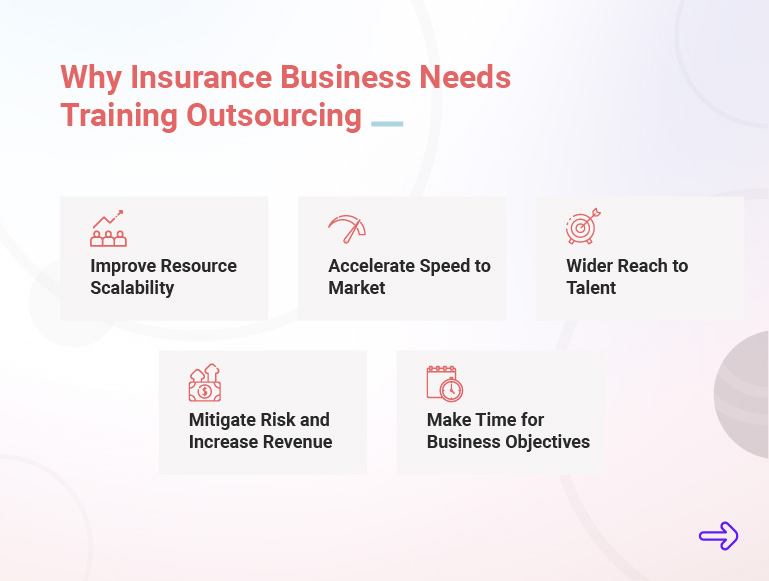 Why Insurance Business Needs Training Outsourcing

Improve Resource Scalability

Accelerate Speed to Market

Wider Reach to Talent

Mitigate Risk and Increase Revenue

Make Time for Business Objectives